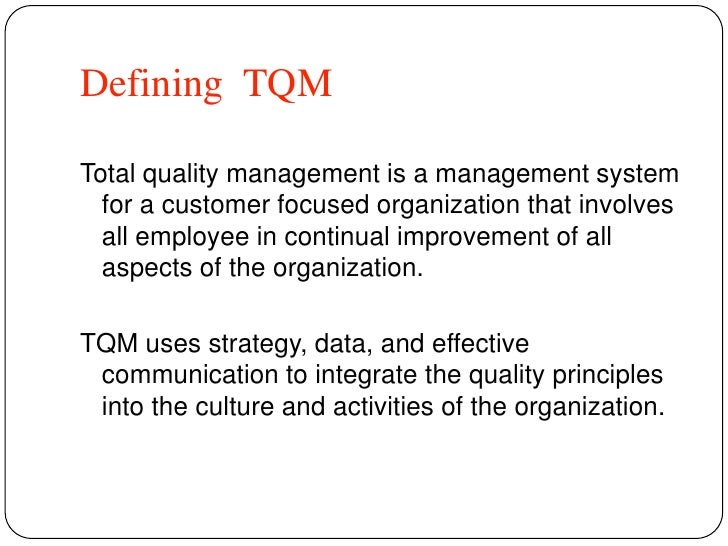 Defining TQM

Total quality management is a management system for a customer focused organization that involves all employee in continual improvement of all aspects of the organization.

TQM uses strategy, data, and effective communication to integrate the quality principles into the culture and activities of the organization.